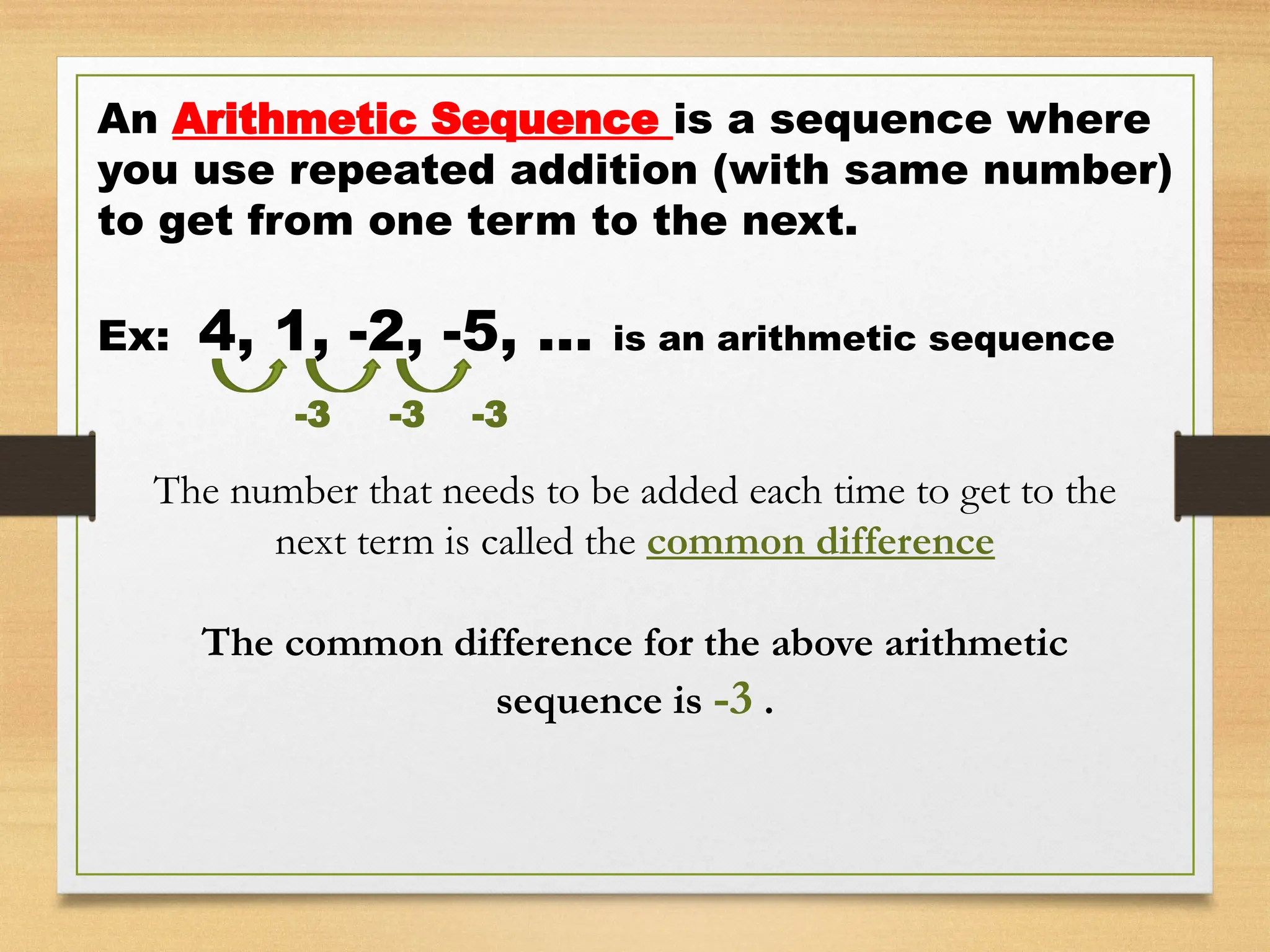 An Arithmetic Sequence is a sequence where you use repeated addition (with same number) to get from one term to the next.

Ex: 4, 1, -2, -5, … is an arithmetic sequence

-3 -3 -3

The number that needs to be added each time to get to the next term is called the common difference

The common difference for the above arithmetic sequence is -3 .